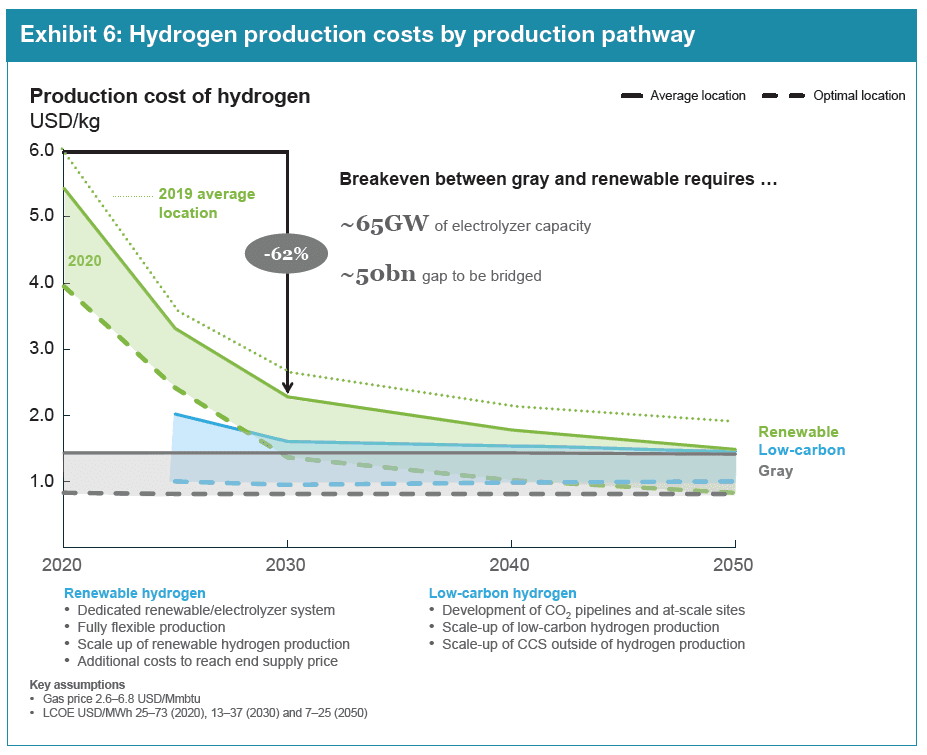 Exhibit 6: Hydrogen production costs by production pathway

Production cost of hydrogen
USD/kg

Average location
Optimal location

6.0
5.0
4.0
3.0
2.0
1.0

2019 average location

2020

-62%

Breakeven between gray and renewable requires …

~65GW of electrolyzer capacity

~50bn gap to be bridged

Renewable
Low-carbon
Gray

2020
2030
2040
2050

Renewable hydrogen
• Dedicated renewable/electrolyzer system
• Fully flexible production
• Scale up of renewable hydrogen production
• Additional costs to reach end supply price

Low-carbon hydrogen
• Development of $CO_2$ pipelines and at-scale sites
• Scale-up of low-carbon hydrogen production
• Scale-up of CCS outside of hydrogen production

Key assumptions
• Gas price 2.6–6.8 USD/Mmbtu
• LCOE USD/MWh 25–73 (2020), 13–37 (2030) and 7–25 (2050)